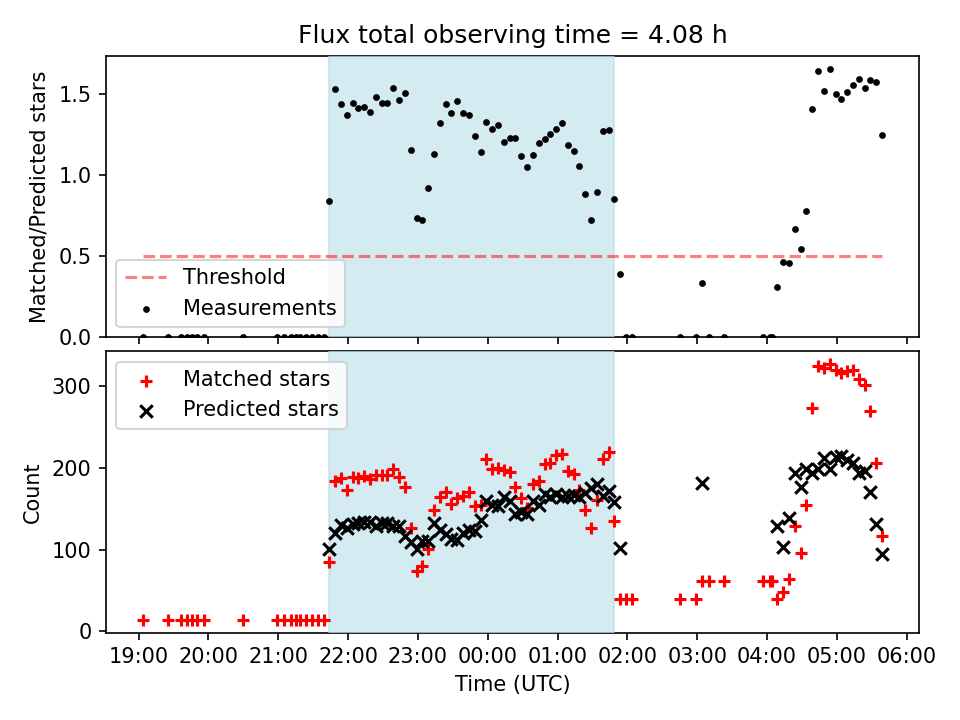 Flux total observing time = 4.08 h

Matched/Predicted stars

1.5
1.0
0.5
0.0

Threshold
Measurements

Count

300
200
100
0

Matched stars
Predicted stars

19:00 20:00 21:00 22:00 23:00 00:00 01:00 02:00 03:00 04:00 05:00 06:00

Time (UTC)